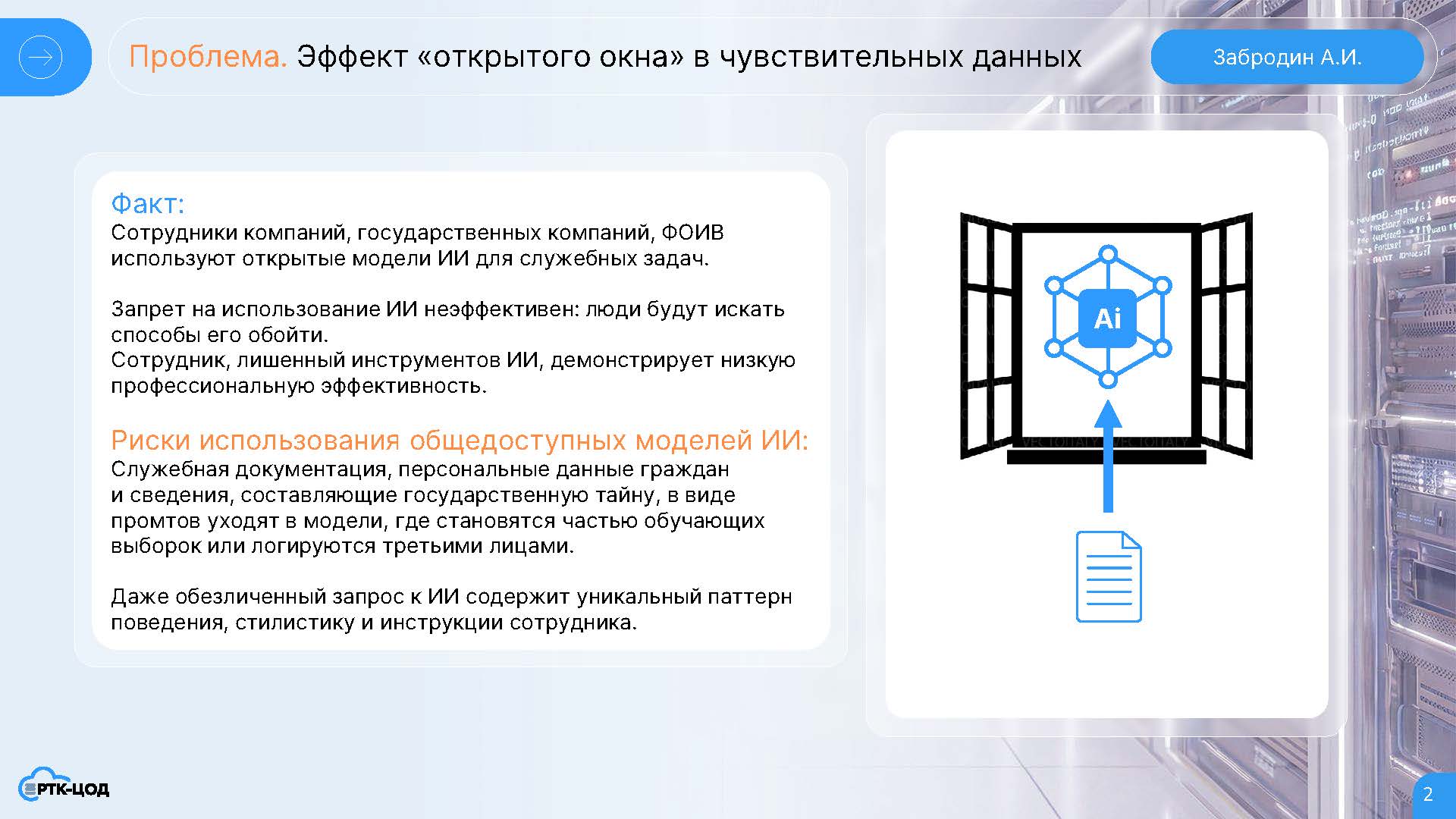 Проблема. Эффект «открытого окна» в чувствительных данных

Забродин А.И.

Факт:
Сотрудники компаний, государственных компаний, ФОИВ используют открытые модели ИИ для служебных задач.

Запрет на использование ИИ неэффективен: люди будут искать способы его обойти.
Сотрудник, лишенный инструментов ИИ, демонстрирует низкую профессиональную эффективность.

Риски использования общедоступных моделей ИИ:
Служебная документация, персональные данные граждан и сведения, составляющие государственную тайну, в виде промтов уходят в модели, где становятся частью обучающих выборок или логируются третьими лицами.

Даже обезличенный запрос к ИИ содержит уникальный паттерн поведения, стилистику и инструкции сотрудника.

Ai

РТК-ЦОД

2